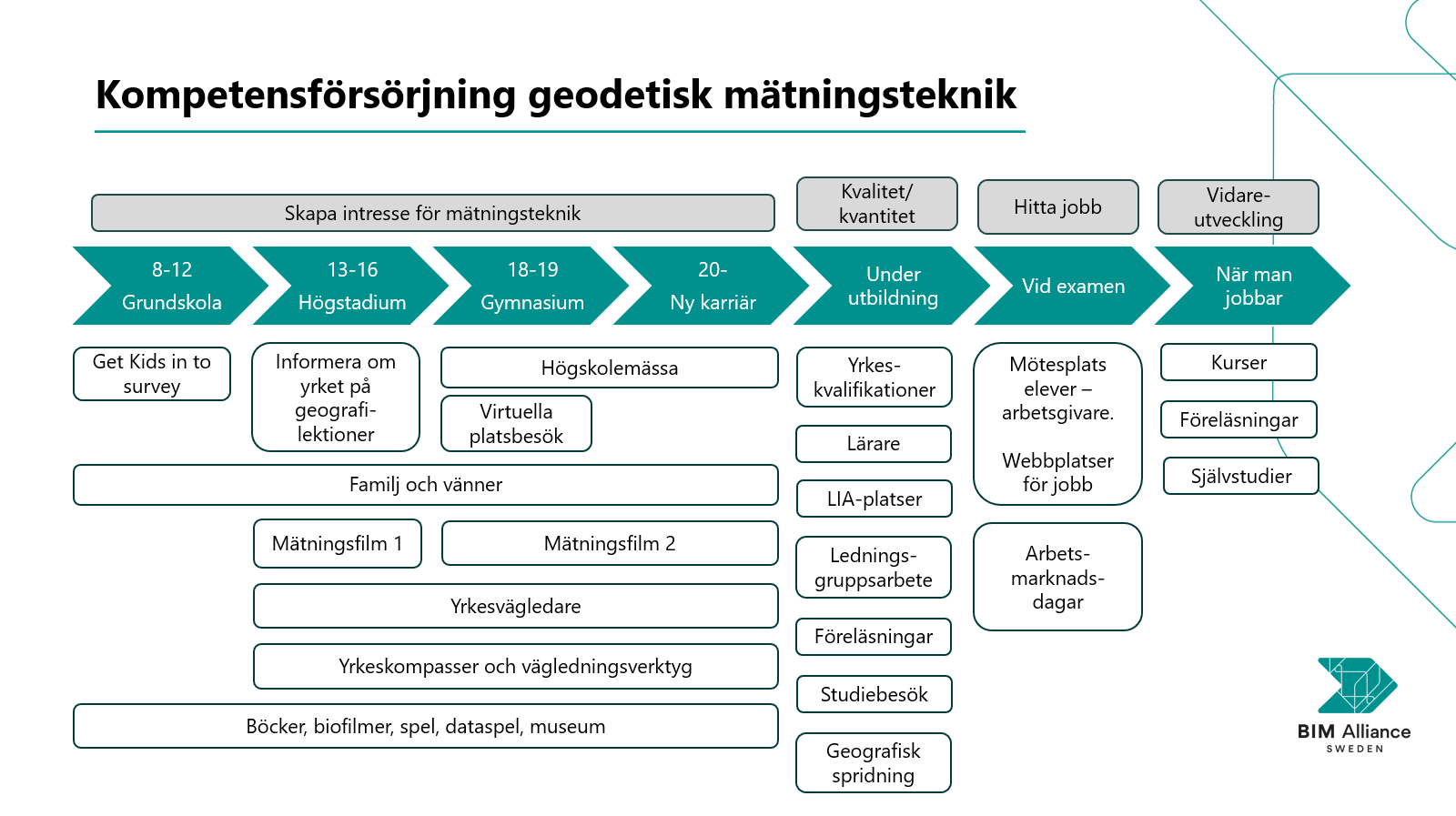 Kompetensförsörjning geodetisk mätningsteknik

Skapa intresse för mätningsteknik

Kvalitet/ kvantitet

Hitta jobb

Vidare-utveckling

8-12 Grundskola

13-16 Högstadium

18-19 Gymnasium

20- Ny karriär

Under utbildning

Vid examen

När man jobbar

Get Kids in to survey

Informera om yrket på geografi-lektioner

Högskolemässa

Virtuella platsbesök

Familj och vänner

Mätningsfilm 1

Mätningsfilm 2

Yrkesvägledare

Yrkeskompasser och vägledningsverktyg

Böcker, biofilmer, spel, dataspel, museum

Yrkes-kvalifikationer

Lärare

LIA-platser

Lednings-gruppsarbete

Föreläsningar

Studiebesök

Geografisk spridning

Mötesplats elever – arbetsgivare.

Webbplatser för jobb

Arbets-marknads-dagar

Kurser

Föreläsningar

Självstudier

BIM Alliance SWEDEN